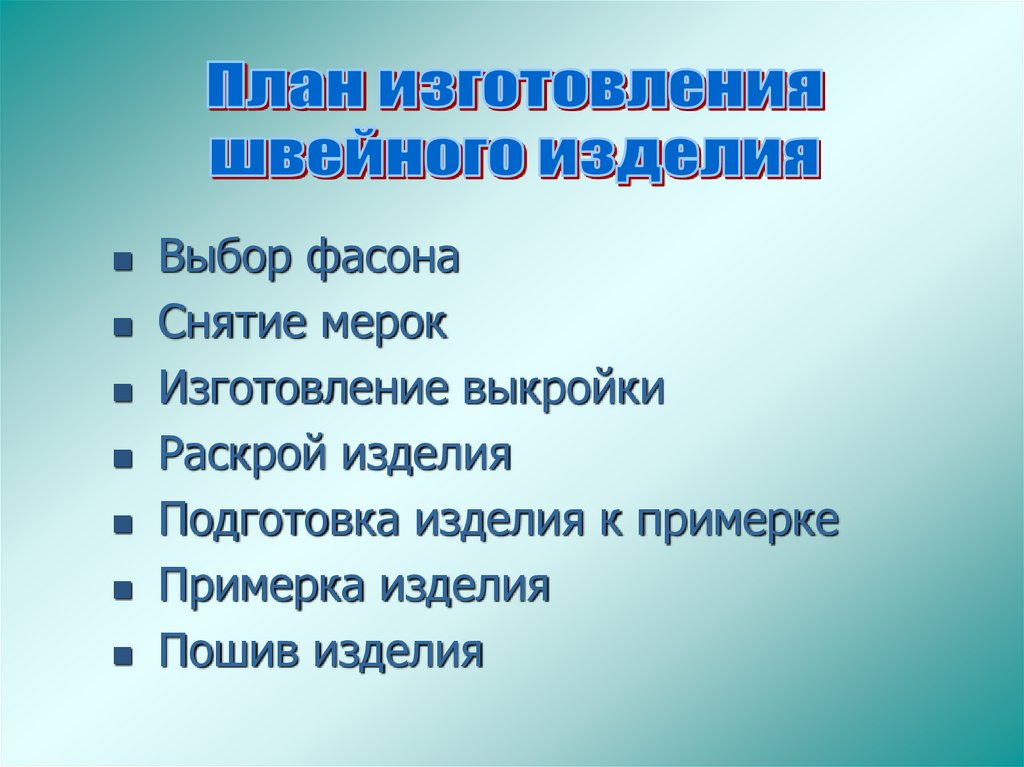 План изготовления швейного изделия

- Выбор фасона
- Снятие мерок
- Изготовление выкройки
- Раскрой изделия
- Подготовка изделия к примерке
- Примерка изделия
- Пошив изделия